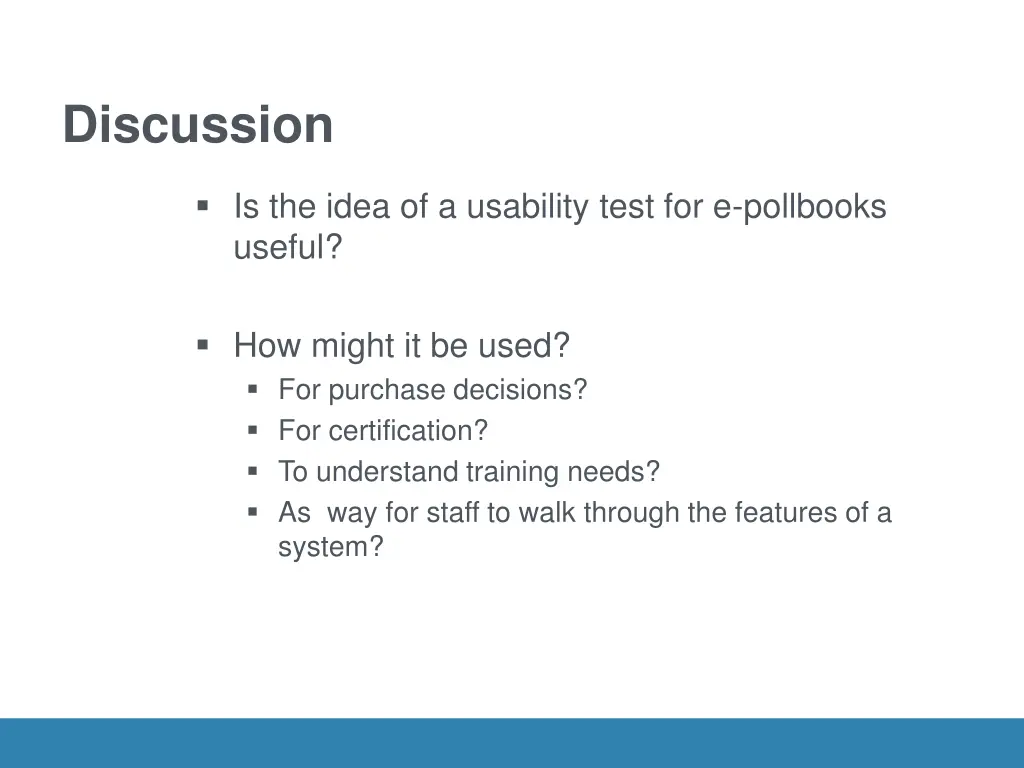 Discussion

- Is the idea of a usability test for e-pollbooks useful?

- How might it be used?
  - For purchase decisions?
  - For certification?
  - To understand training needs?
  - As way for staff to walk through the features of a system?